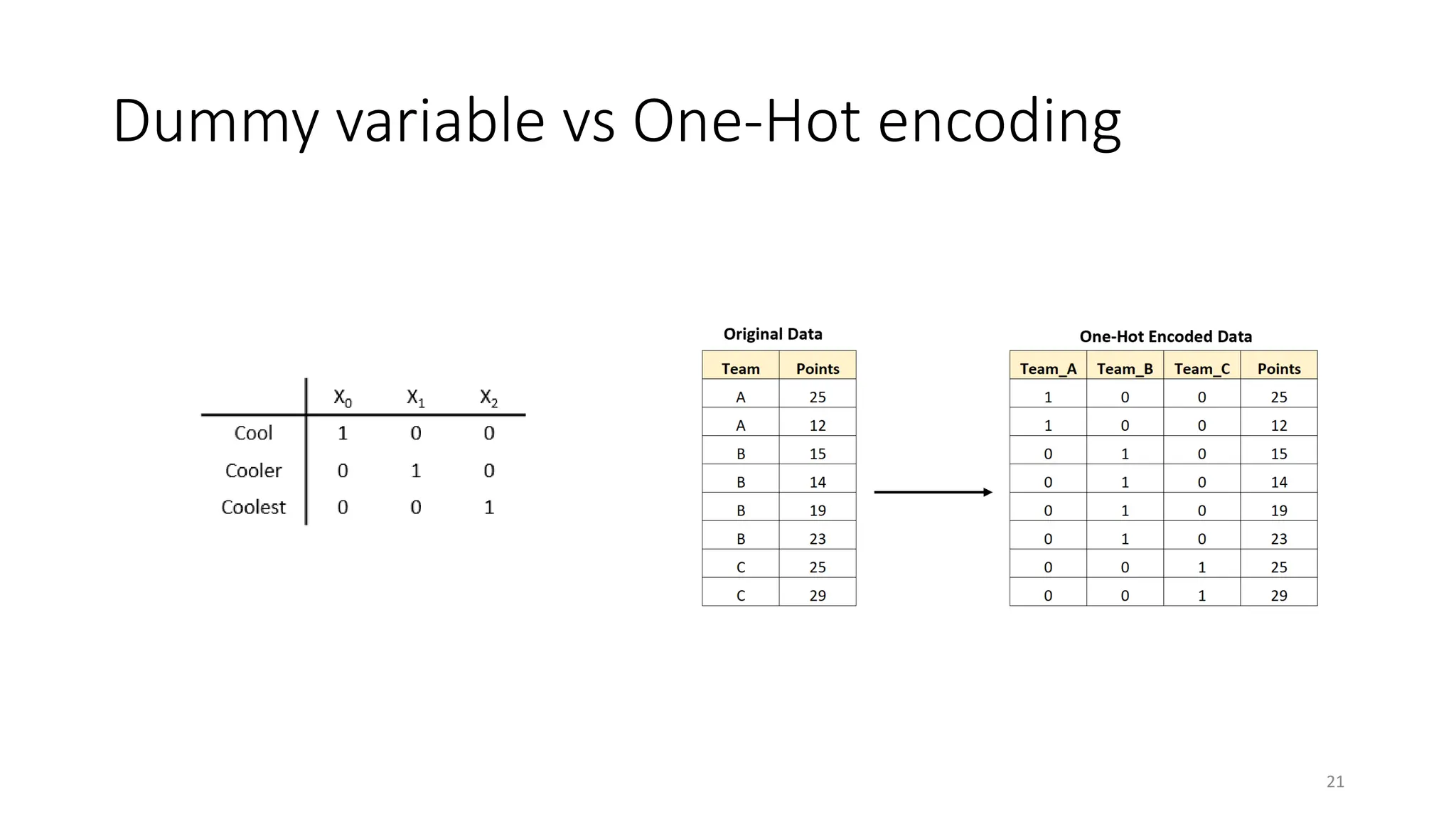 Dummy variable vs One-Hot encoding

| | $X_0$ | $X_1$ | $X_2$ |
|---|---|---|---|
| Cool | 1 | 0 | 0 |
| Cooler | 0 | 1 | 0 |
| Coolest | 0 | 0 | 1 |

Original Data

| Team | Points |
|---|---|
| A | 25 |
| A | 12 |
| B | 15 |
| B | 14 |
| B | 19 |
| B | 23 |
| C | 25 |
| C | 29 |

One-Hot Encoded Data

| Team_A | Team_B | Team_C | Points |
|---|---|---|---|
| 1 | 0 | 0 | 25 |
| 1 | 0 | 0 | 12 |
| 0 | 1 | 0 | 15 |
| 0 | 1 | 0 | 14 |
| 0 | 1 | 0 | 19 |
| 0 | 1 | 0 | 23 |
| 0 | 0 | 1 | 25 |
| 0 | 0 | 1 | 29 |

21